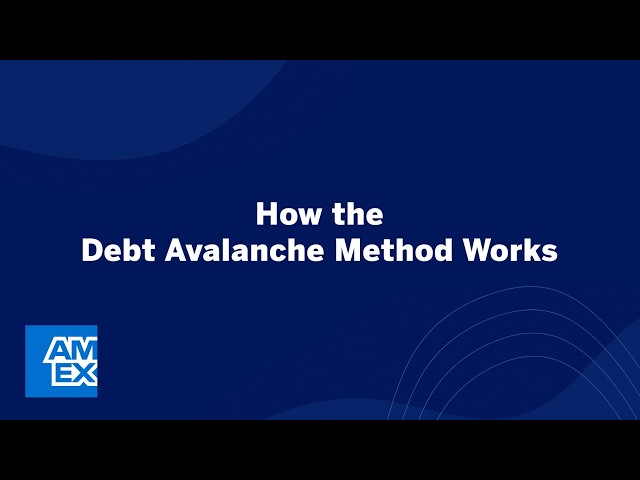 How the
Debt Avalanche Method Works

AM
EX